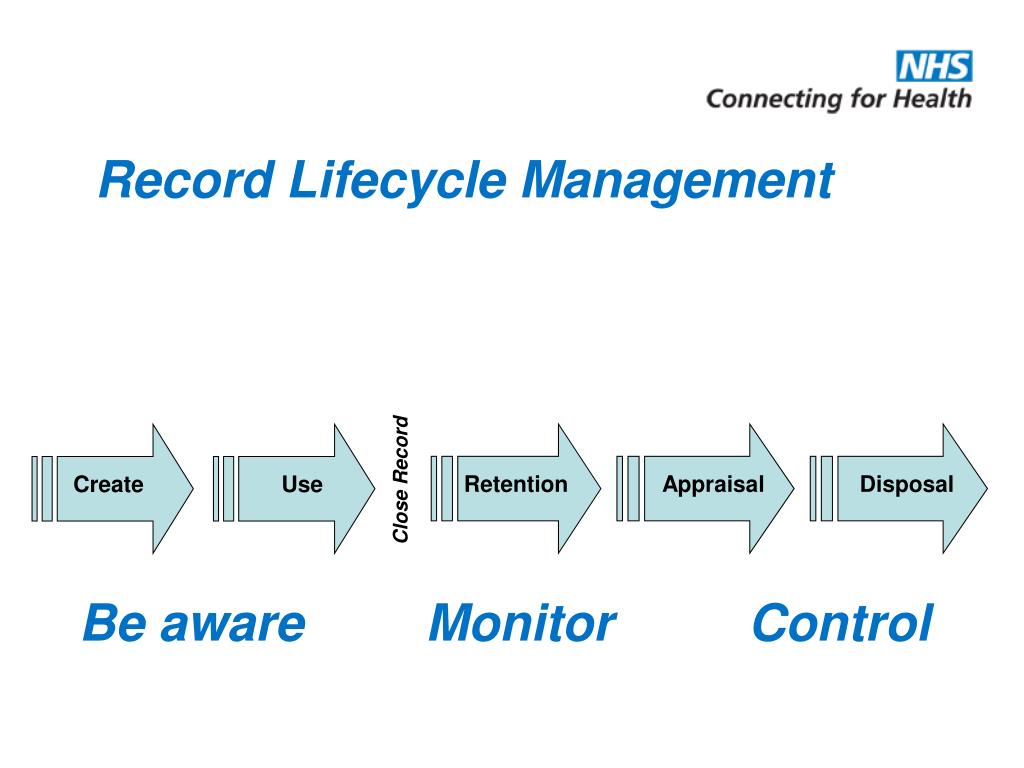 NHS
Connecting for Health

Record Lifecycle Management

Create

Use

Close Record

Retention

Appraisal

Disposal

Be aware Monitor Control